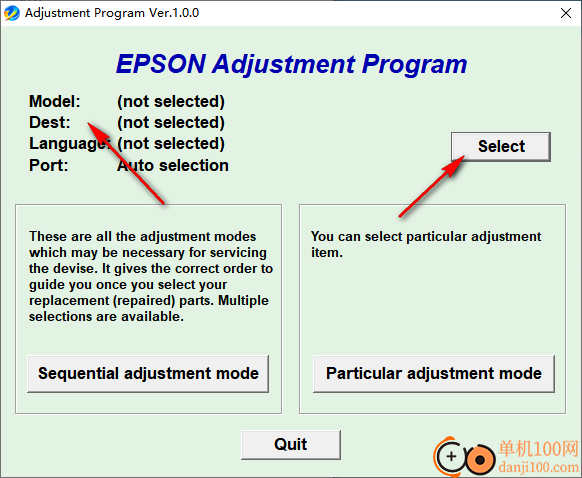 Adjustment Program Ver.1.0.0

EPSON Adjustment Program

Model: (not selected)
Dest: (not selected)
Language: (not selected)
Port: Auto selection

Select

These are all the adjustment modes which may be necessary for servicing the devise. It gives the correct order to guide you once you select your replacement (repaired) parts. Multiple selections are available.

Sequential adjustment mode

You can select particular adjustment item.

Particular adjustment mode

Quit

单机100网
danji100.com